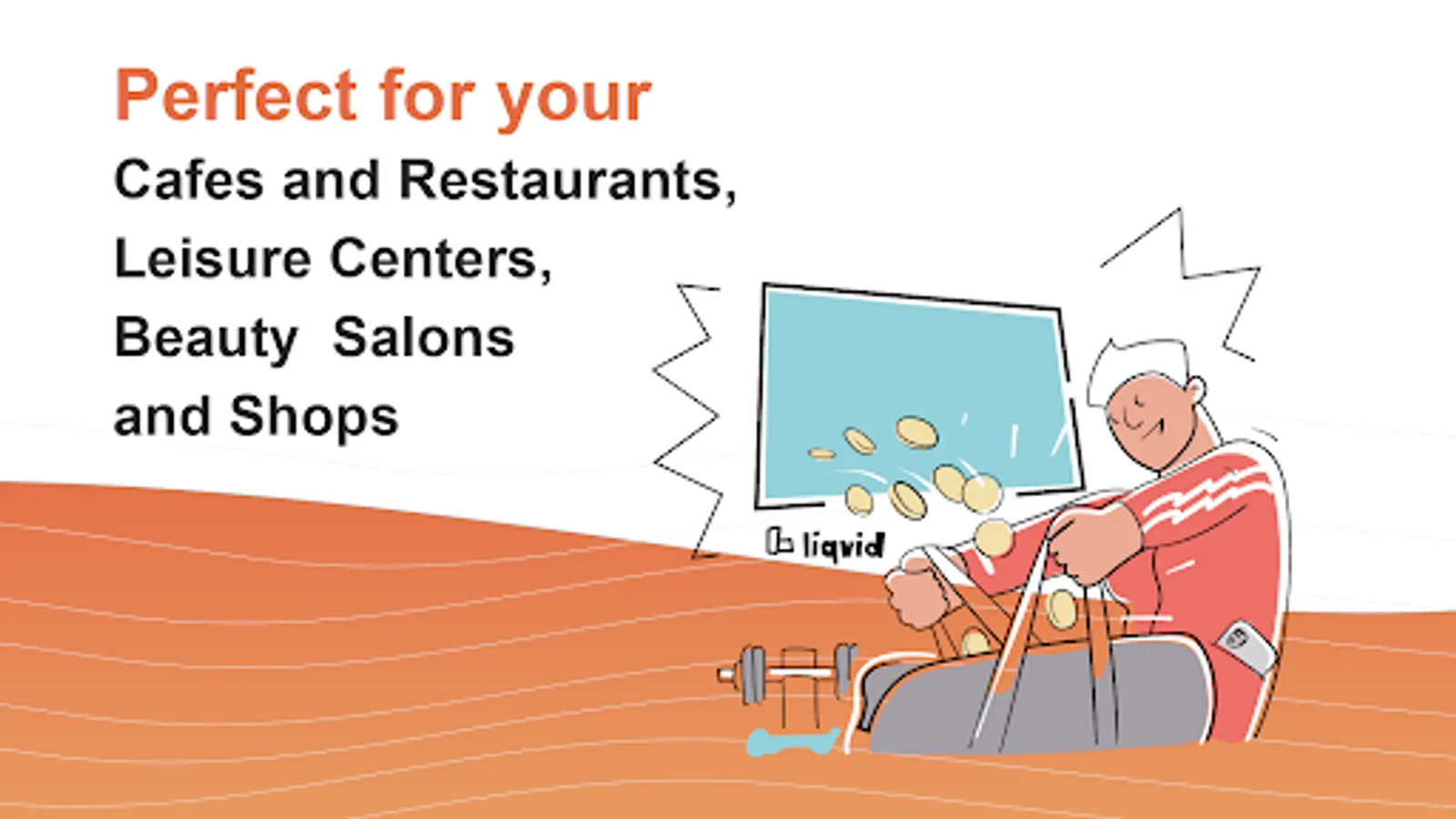 Perfect for your

Cafes and Restaurants,
Leisure Centers,
Beauty Salons
and Shops

liquid